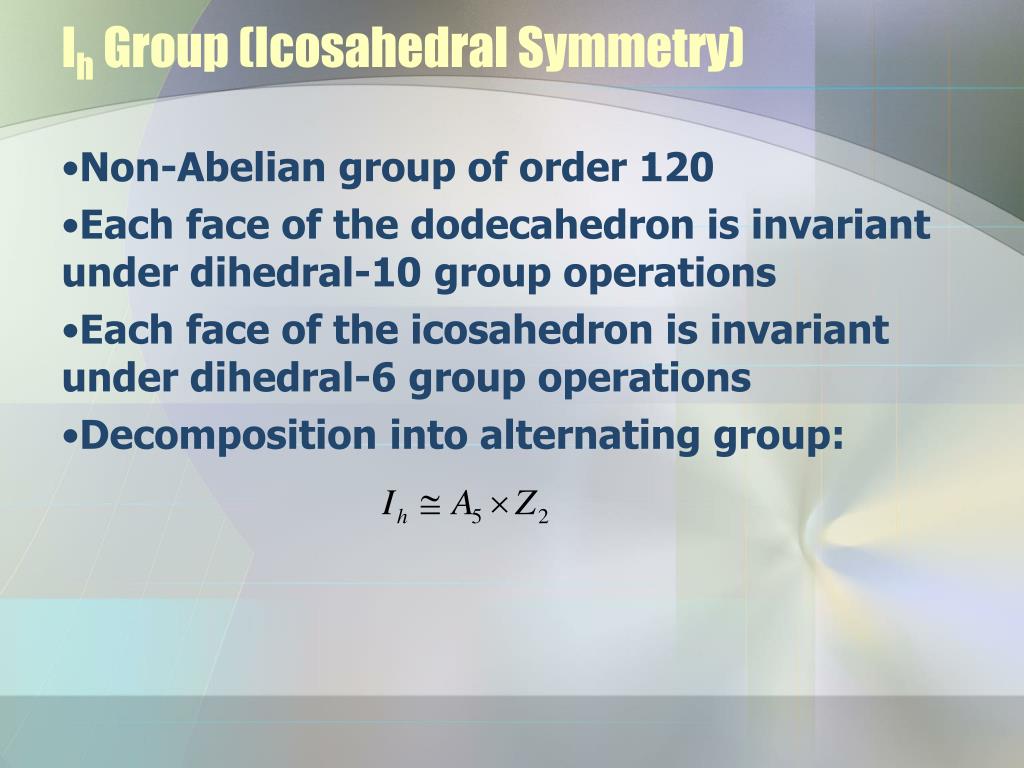 $I_h$ Group (Icosahedral Symmetry)

•Non-Abelian group of order 120

•Each face of the dodecahedron is invariant under dihedral-10 group operations

•Each face of the icosahedron is invariant under dihedral-6 group operations

•Decomposition into alternating group:

$I_h \cong A_5 \times Z_2$